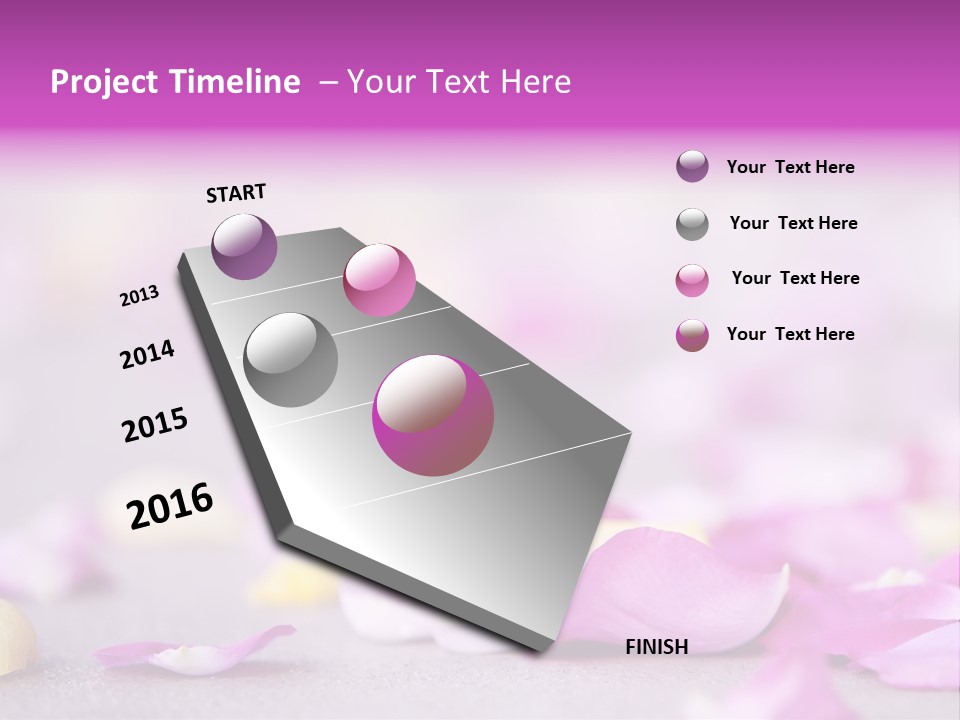 Project Timeline – Your Text Here

START

2013

2014

2015

2016

FINISH

Your Text Here

Your Text Here

Your Text Here

Your Text Here